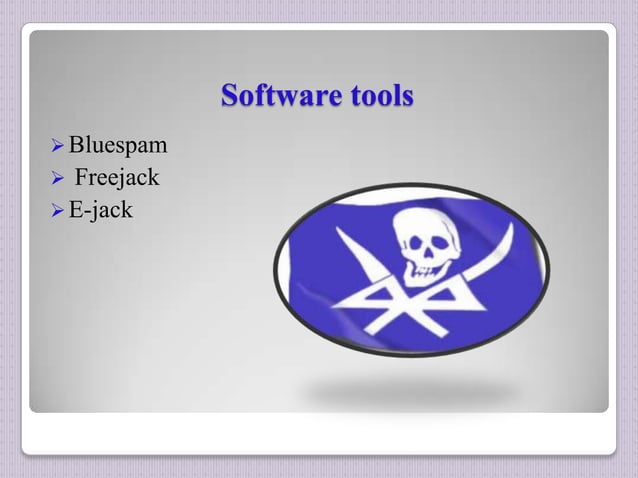 Software tools

➢ Bluespam
➢ Freejack
➢ E-jack